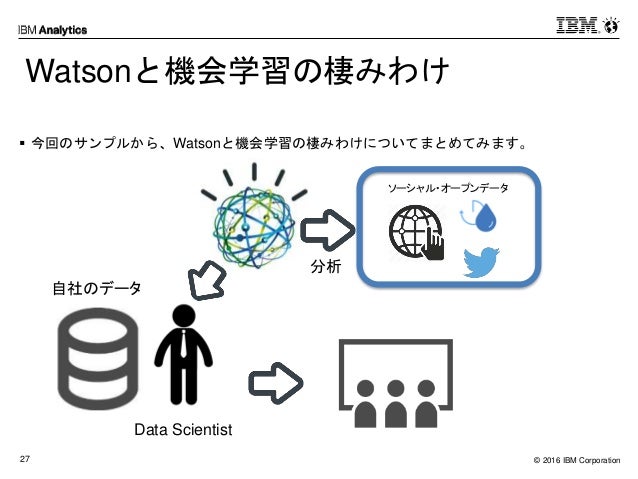 IBM Analytics

IBM

Watsonと機会学習の棲みわけ

▪ 今回のサンプルから、Watsonと機会学習の棲みわけについてまとめてみます。

ソーシャル・オープンデータ

分析

自社のデータ

Data Scientist

27

© 2016 IBM Corporation